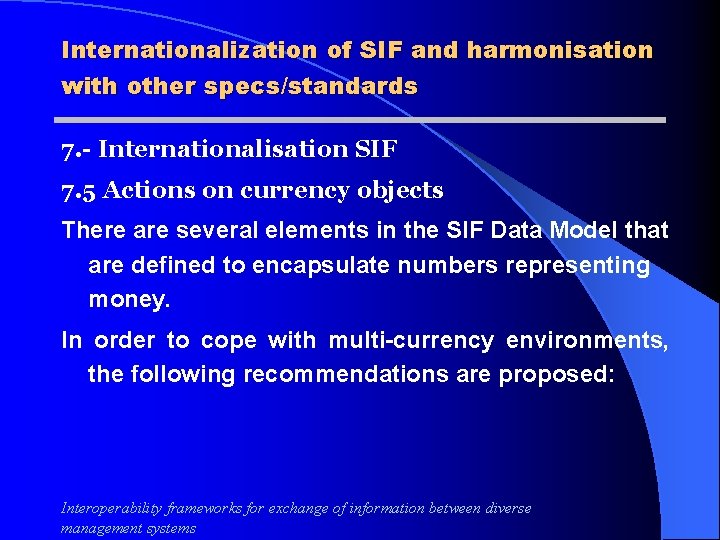 Internationalization of SIF and harmonisation with other specs/standards

7.- Internationalisation SIF

7.5 Actions on currency objects

There are several elements in the SIF Data Model that are defined to encapsulate numbers representing money.

In order to cope with multi-currency environments, the following recommendations are proposed:

Interoperability frameworks for exchange of information between diverse management systems